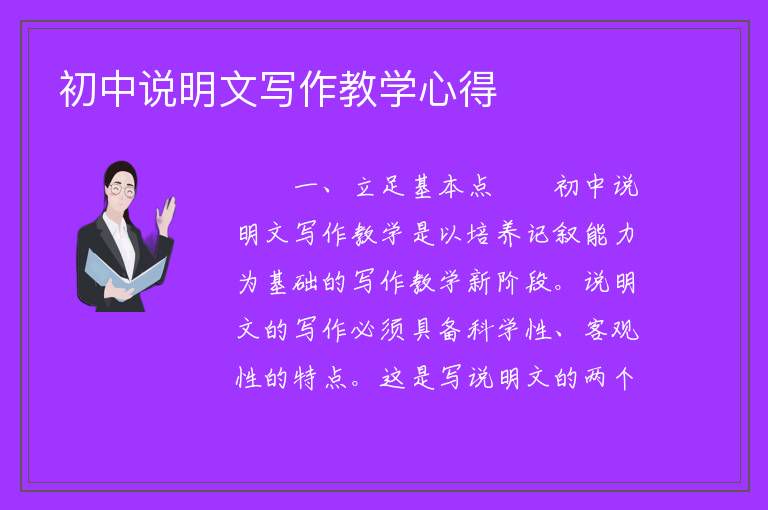 初中说明文写作教学心得

一、立足基本点　　初中说明文写作教学是以培养记叙能力为基础的写作教学新阶段。说明文的写作必须具备科学性、客观性的特点。这是写说明文的两个